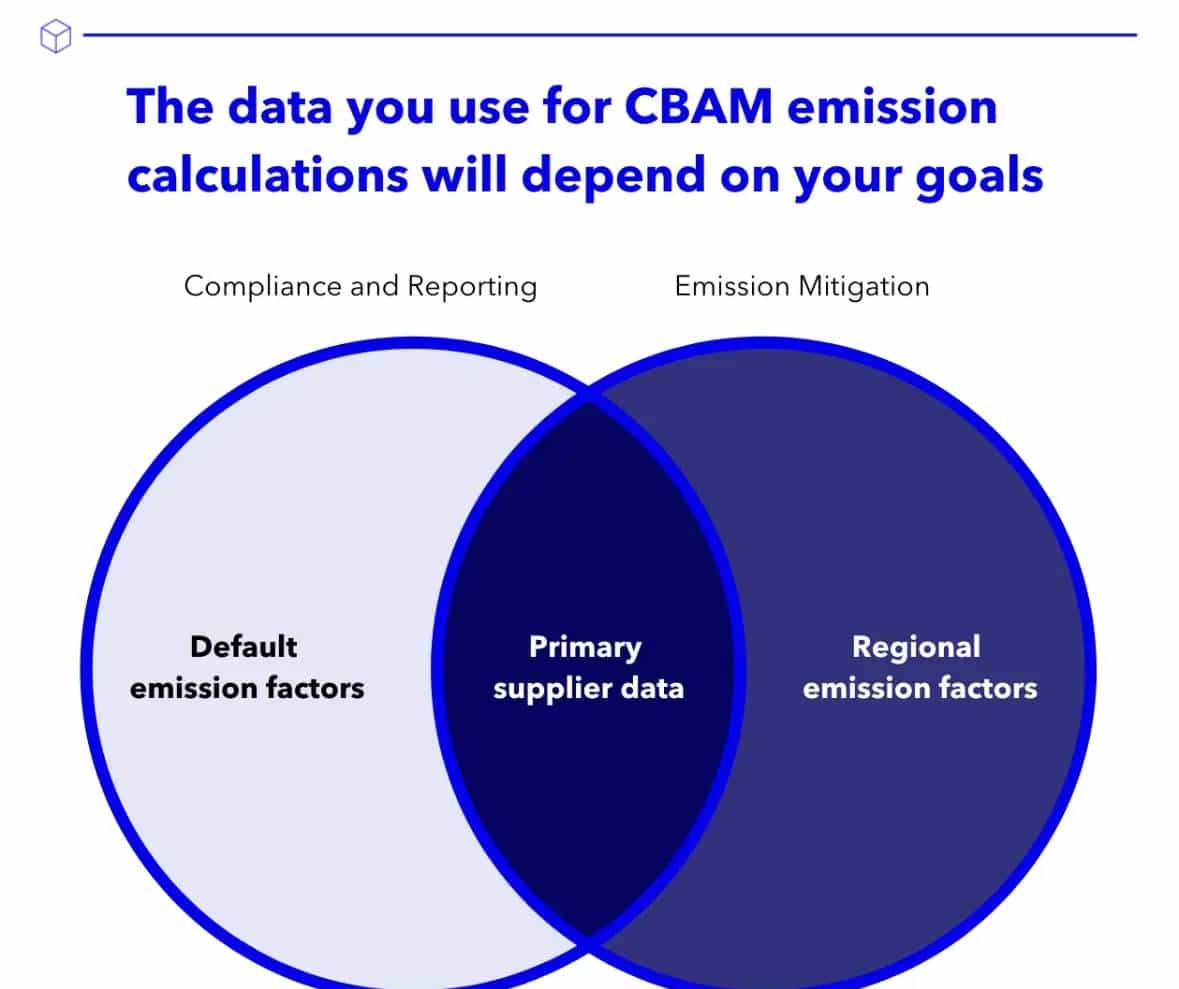 The data you use for CBAM emission calculations will depend on your goals

Compliance and Reporting

Emission Mitigation

Default emission factors

Primary supplier data

Regional emission factors